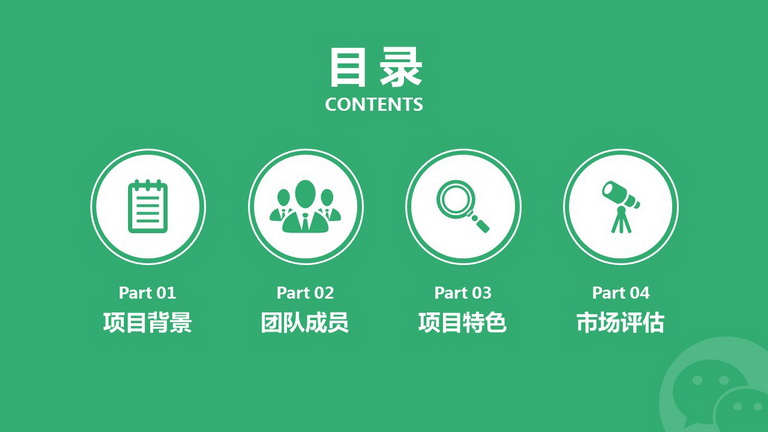 目录
CONTENTS

Part 01
项目背景

Part 02
团队成员

Part 03
项目特色

Part 04
市场评估